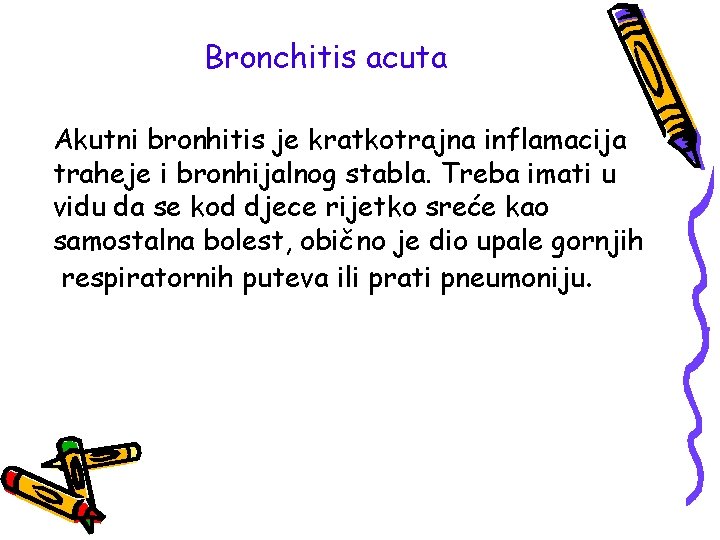 Bronchitis acuta

Akutni bronhitis je kratkotrajna inflamacija traheje i bronhijalnog stabla. Treba imati u vidu da se kod djece rijetko sreće kao samostalna bolest, obično je dio upale gornjih respiratornih puteva ili prati pneumoniju.